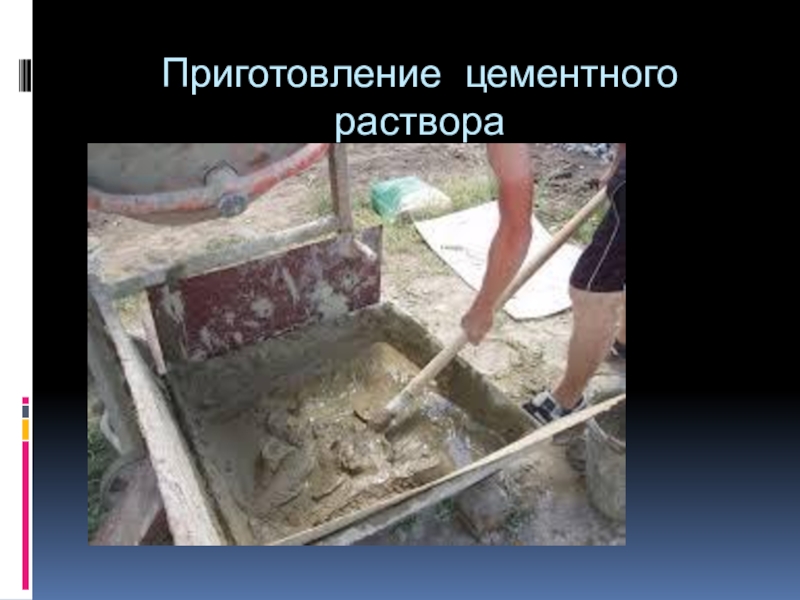 Приготовление цементного раствора